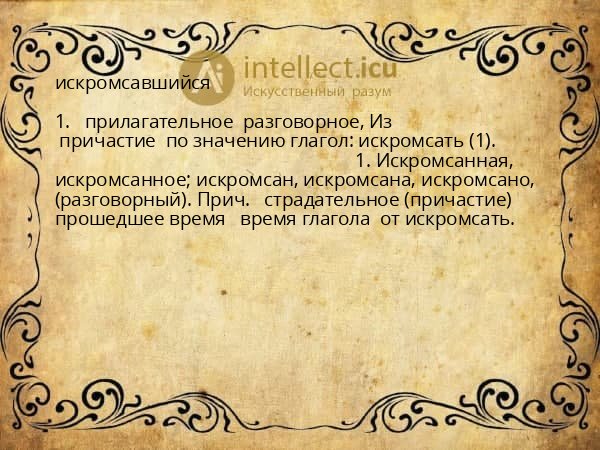 intellect.icu
Искусственный разум

искромсавшийся

1. прилагательное разговорное, Из причастие по значению глагол: искромсать (1).
1. Искромсанная, искромсанное; искромсан, искромсана, искромсано, (разговорный). Прич. страдательное (причастие) прошедшее время время глагола от искромсать.